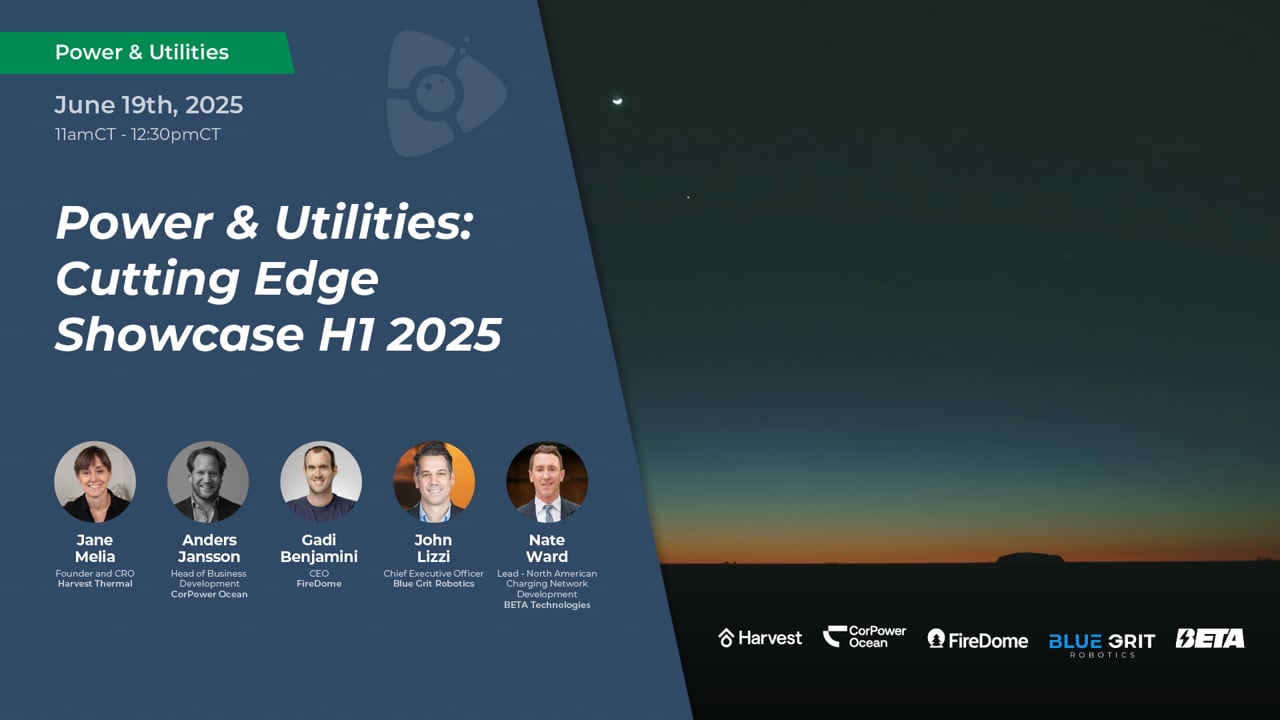 Power & Utilities

June 19th, 2025
11amCT - 12:30pmCT

Power & Utilities: Cutting Edge Showcase H1 2025

Jane Melia
Founder and CRO
Harvest Thermal

Anders Jansson
Head of Business Development
CorPower Ocean

Gadi Benjamini
CEO
FireDome

John Lizzi
Chief Executive Officer
Blue Grit Robotics

Nate Ward
Lead - North American Charging Network Development
BETA Technologies

Harvest

CorPower Ocean

FireDome

BLUE GRIT ROBOTICS

BETA